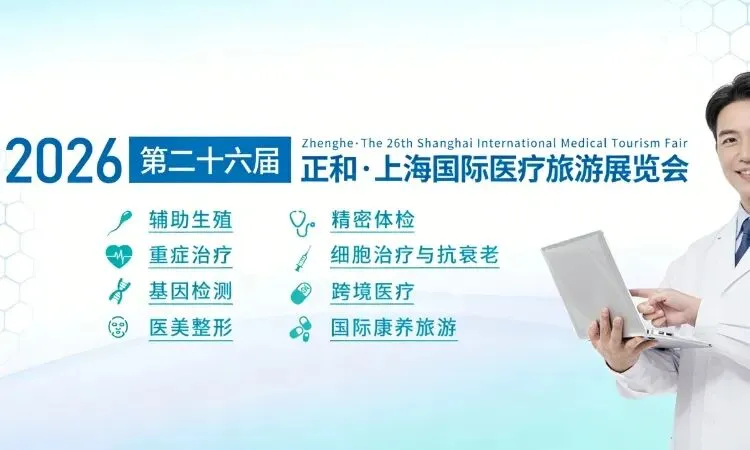 2026 第二十六届

Zhenghe·The 26th Shanghai International Medical Tourism Fair
正和·上海国际医疗旅游展览会

辅助生殖
重症治疗
基因检测
医美整形

精密体检
细胞治疗与抗衰老
跨境医疗
国际康养旅游